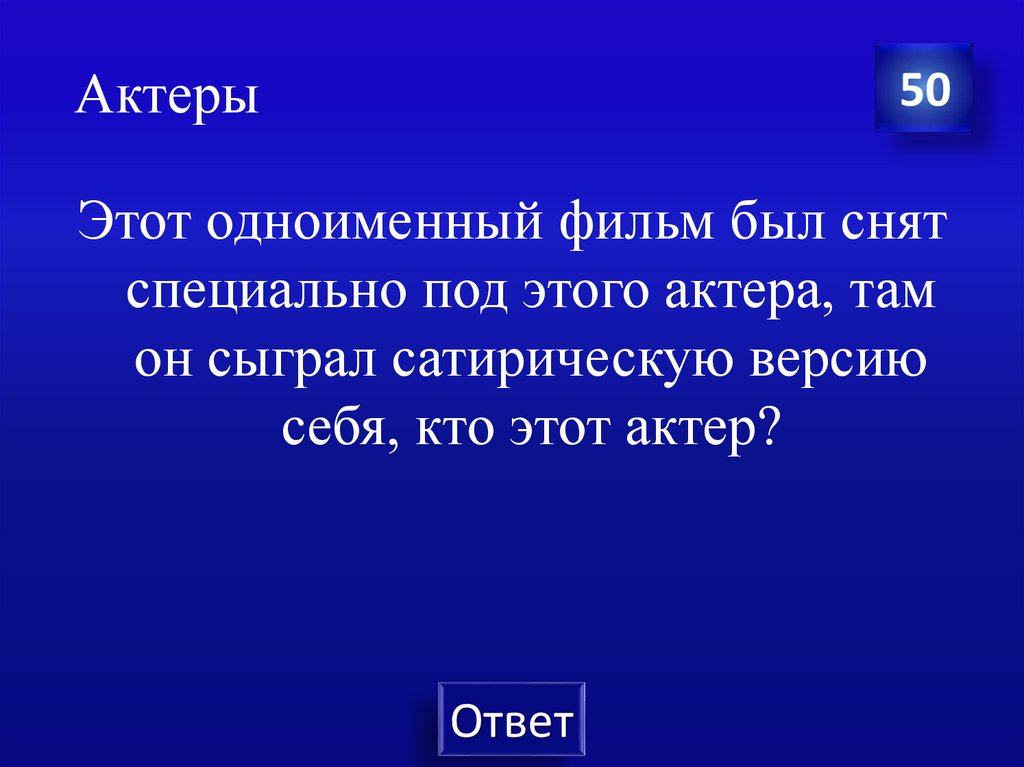 Актеры

50

Этот одноименный фильм был снят специально под этого актера, там он сыграл сатирическую версию себя, кто этот актер?

Ответ